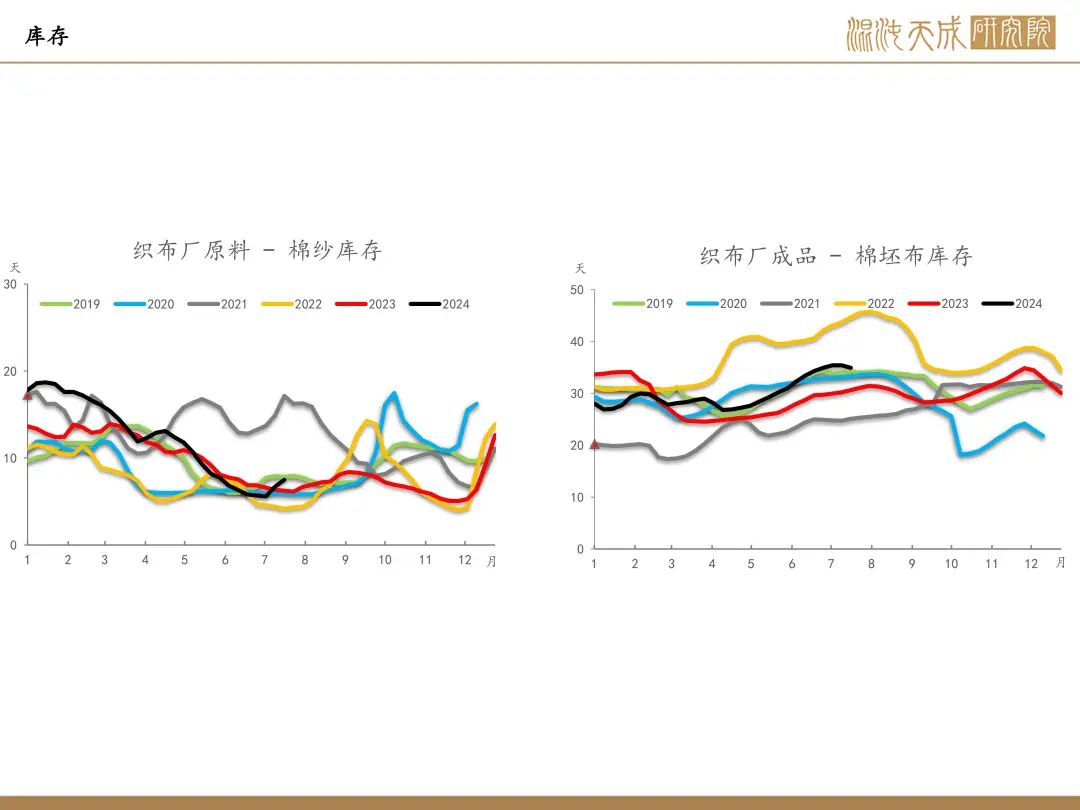 库存

混沌天成研究院

织布厂原料 - 棉纱库存

天

30

20

10

0

2019 2020 2021 2022 2023 2024

1 2 3 4 5 6 7 8 9 10 11 12 月

织布厂成品 - 棉坯布库存

天

50

40

30

20

10

0

2019 2020 2021 2022 2023 2024

1 2 3 4 5 6 7 8 9 10 11 12 月